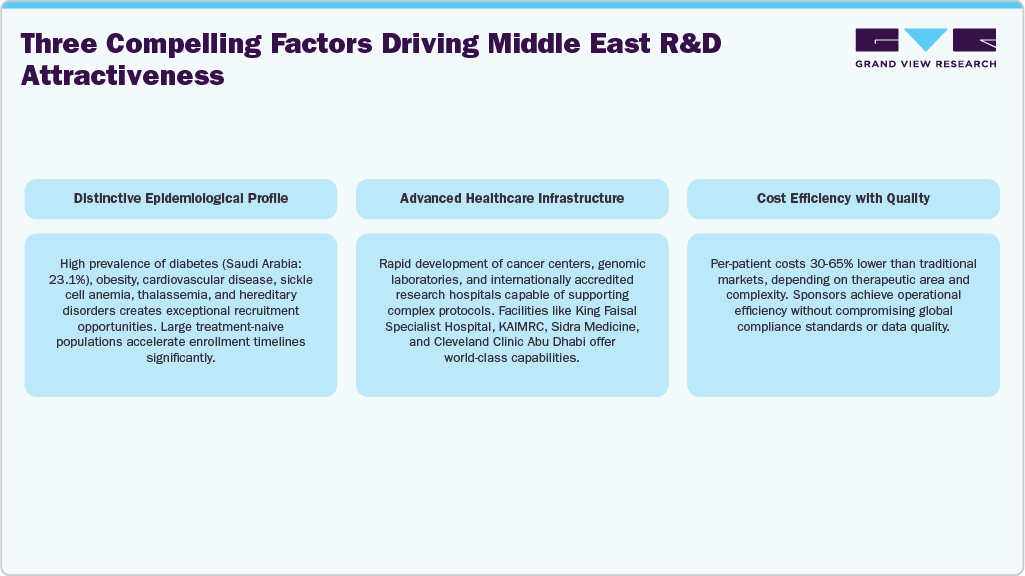 Three Compelling Factors Driving Middle East R&D Attractiveness

GRAND VIEW RESEARCH

Distinctive Epidemiological Profile

High prevalence of diabetes (Saudi Arabia: 23.1%), obesity, cardiovascular disease, sickle cell anemia, thalassemia, and hereditary disorders creates exceptional recruitment opportunities. Large treatment-naive populations accelerate enrollment timelines significantly.

Advanced Healthcare Infrastructure

Rapid development of cancer centers, genomic laboratories, and internationally accredited research hospitals capable of supporting complex protocols. Facilities like King Faisal Specialist Hospital, KAIMRC, Sidra Medicine, and Cleveland Clinic Abu Dhabi offer world-class capabilities.

Cost Efficiency with Quality

Per-patient costs 30-65% lower than traditional markets, depending on therapeutic area and complexity. Sponsors achieve operational efficiency without compromising global compliance standards or data quality.